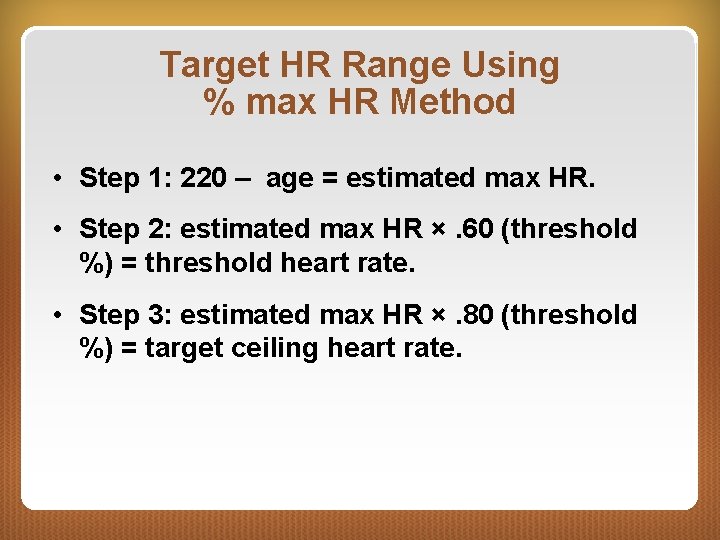 Target HR Range Using
% max HR Method

• Step 1: 220 – age = estimated max HR.

• Step 2: estimated max HR × .60 (threshold %) = threshold heart rate.

• Step 3: estimated max HR × .80 (threshold %) = target ceiling heart rate.